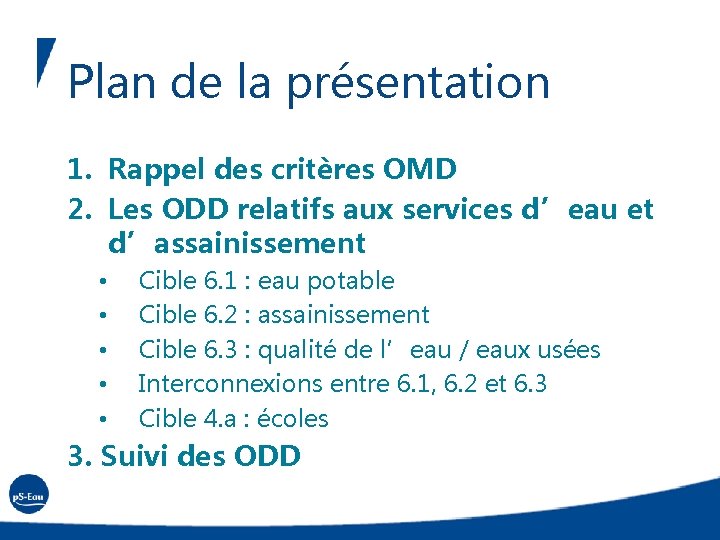 Plan de la présentation

1. Rappel des critères OMD
2. Les ODD relatifs aux services d’eau et d’assainissement
• Cible 6.1 : eau potable
• Cible 6.2 : assainissement
• Cible 6.3 : qualité de l’eau / eaux usées
• Interconnexions entre 6.1, 6.2 et 6.3
• Cible 4.a : écoles
3. Suivi des ODD

pS-Eau